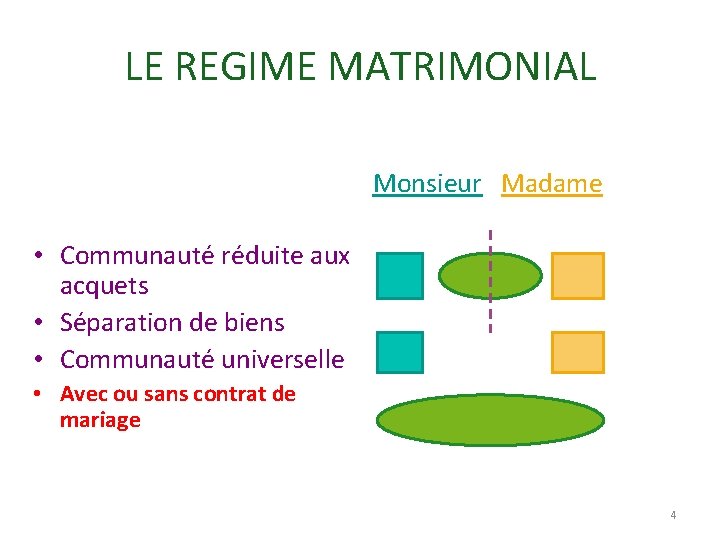 LE REGIME MATRIMONIAL

Monsieur Madame

• Communauté réduite aux acquets
• Séparation de biens
• Communauté universelle
• Avec ou sans contrat de mariage

4